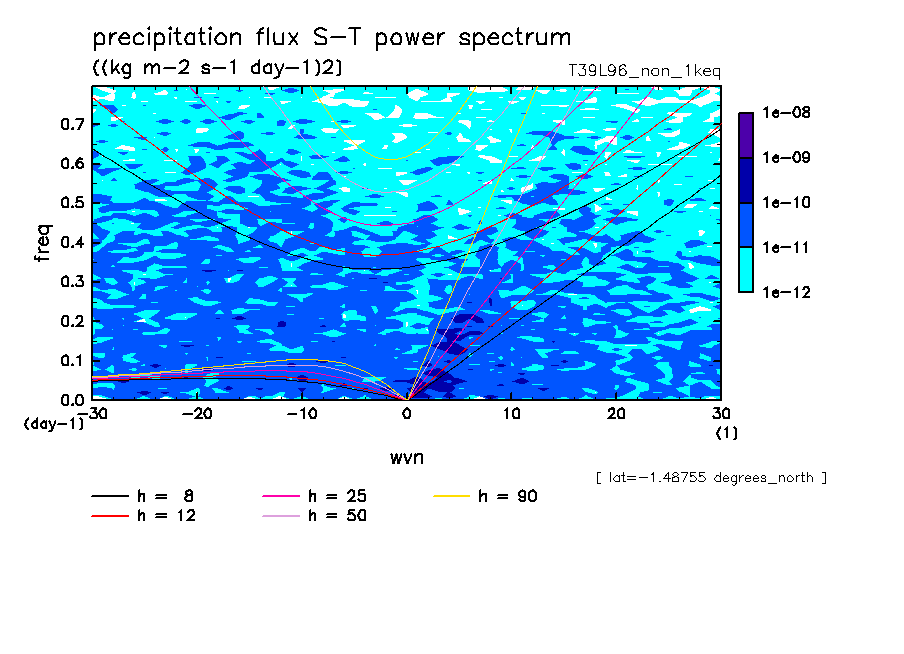 precipitation flux S-T power spectrum

((kg m-2 s-1 day-1)2)

T39L96_non_1keq

1e-08
1e-09
1e-10
1e-11
1e-12

freq

0.7
0.6
0.5
0.4
0.3
0.2
0.1
0.0
(day-1)

-30 -20 -10 0 10 20 30
(1)

wvn

[ lat=-1.48755 degrees_north ]

h = 8
h = 12
h = 25
h = 50
h = 90